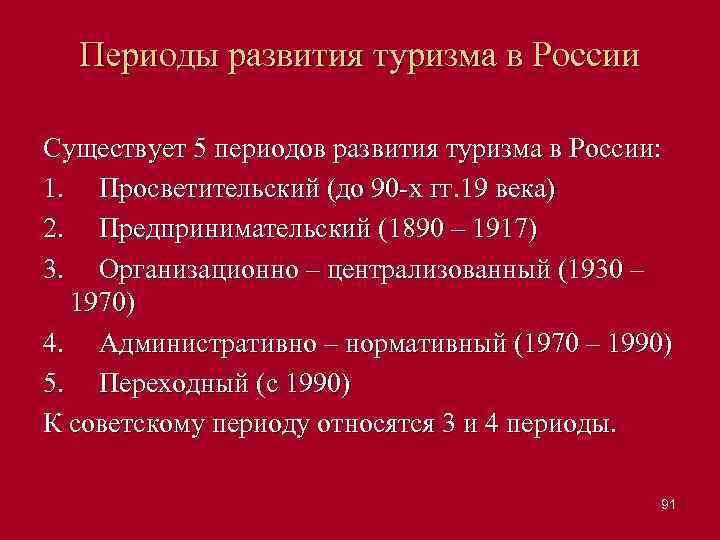 Периоды развития туризма в России

Существует 5 периодов развития туризма в России:
1. Просветительский (до 90-х гг.19 века)
2. Предпринимательский (1890 – 1917)
3. Организационно – централизованный (1930 – 1970)
4. Административно – нормативный (1970 – 1990)
5. Переходный (с 1990)
К советскому периоду относятся 3 и 4 периоды.

91